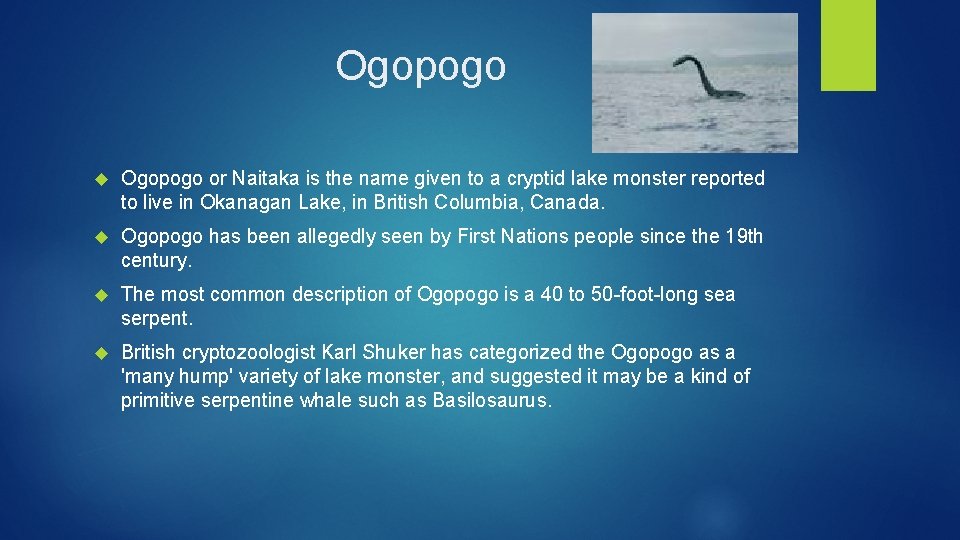 Ogopogo

Ogopogo or Naitaka is the name given to a cryptid lake monster reported to live in Okanagan Lake, in British Columbia, Canada.

Ogopogo has been allegedly seen by First Nations people since the 19th century.

The most common description of Ogopogo is a 40 to 50-foot-long sea serpent.

British cryptozoologist Karl Shuker has categorized the Ogopogo as a 'many hump' variety of lake monster, and suggested it may be a kind of primitive serpentine whale such as Basilosaurus.